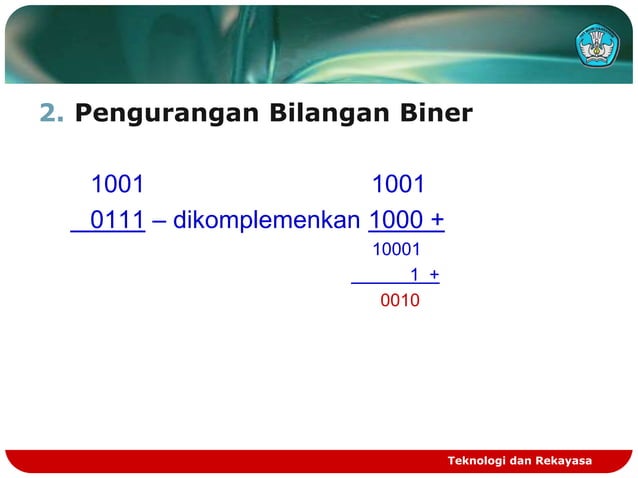 2. Pengurangan Bilangan Biner

1001 1001
0111 – dikomplemenkan 1000 +
10001
1 +
0010

Teknologi dan Rekayasa